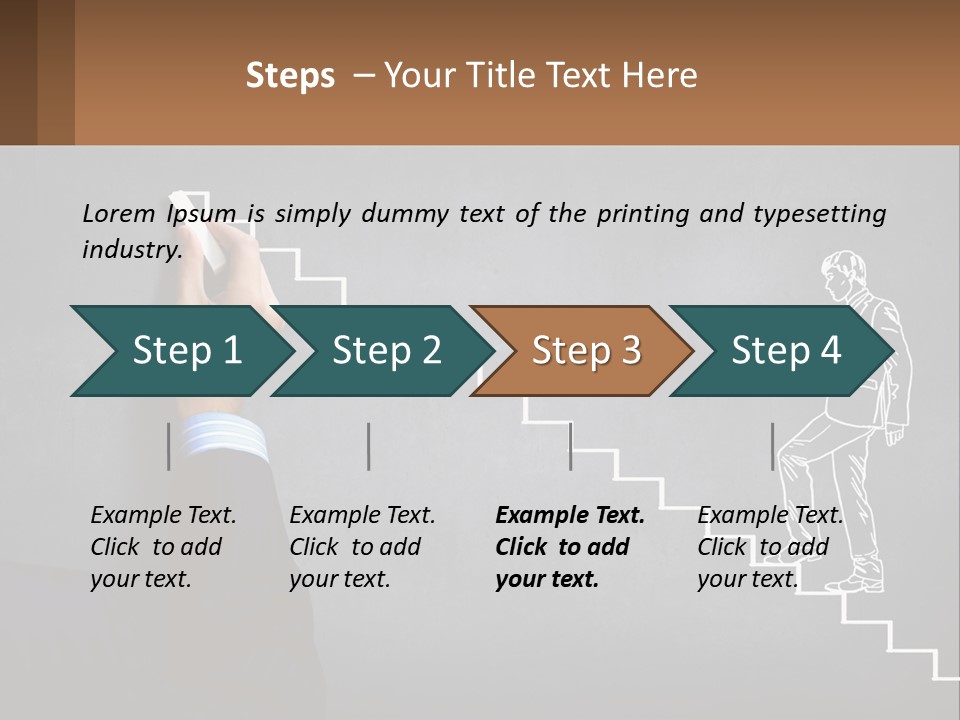 Steps – Your Title Text Here

Lorem Ipsum is simply dummy text of the printing and typesetting industry.

Step 1

Step 2

Step 3

Step 4

Example Text. Click to add your text.

Example Text. Click to add your text.

Example Text. Click to add your text.

Example Text. Click to add your text.